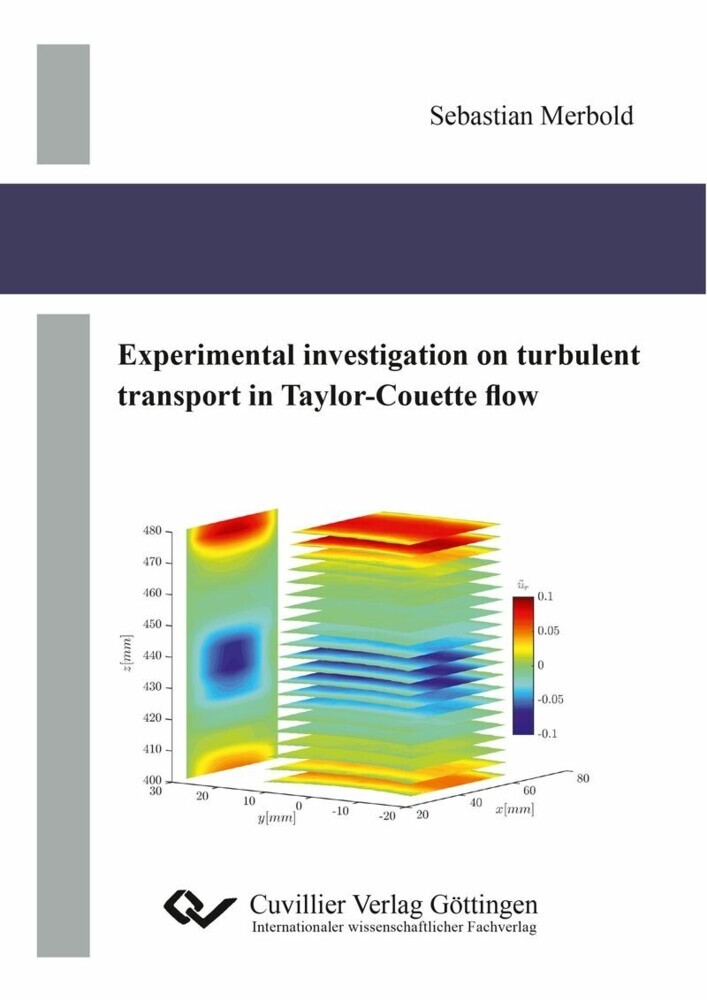 Sebastian Merbold

Experimental investigation on turbulent transport in Taylor-Couette flow

480
470
460
450
440
430
420
410
400
$z[mm]$
30
20
10
0
-10
-20
$y[mm]$
20
40
60
80
$x[mm]$
$\tilde{u}_r$
0.1
0.05
0
-0.05
-0.1

Cuvillier Verlag Göttingen
Internationaler wissenschaftlicher Fachverlag